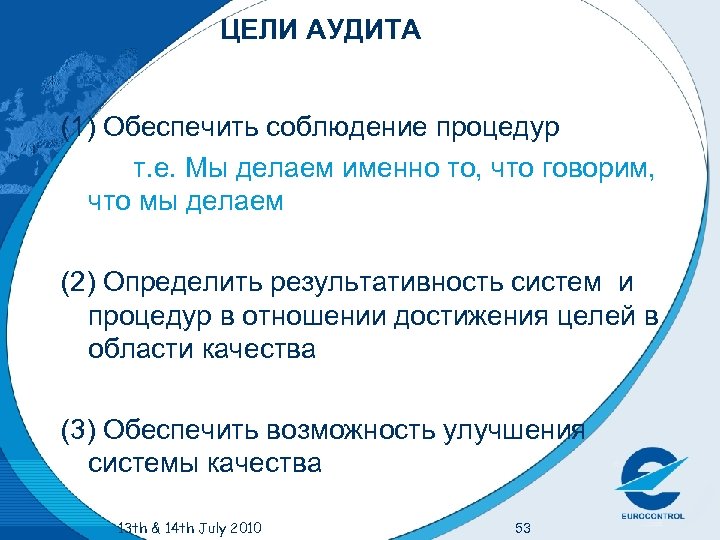 ЦЕЛИ АУДИТА

(1) Обеспечить соблюдение процедур

т.е. Мы делаем именно то, что говорим, что мы делаем

(2) Определить результативность систем и процедур в отношении достижения целей в области качества

(3) Обеспечить возможность улучшения системы качества

13th & 14th July 2010

53

EUROCONTROL